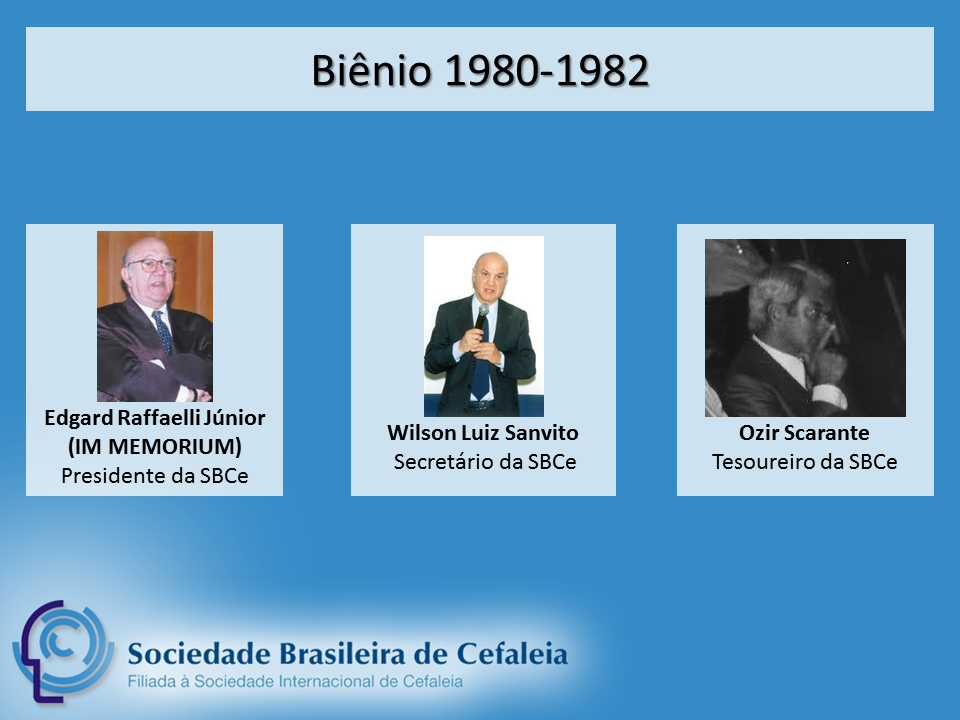 Biênio 1980-1982

Edgard Raffaelli Júnior
(IM MEMORIUM)
Presidente da SBCe

Wilson Luiz Sanvito
Secretário da SBCe

Ozir Scarante
Tesoureiro da SBCe

Sociedade Brasileira de Cefaleia
Filiada à Sociedade Internacional de Cefaleia